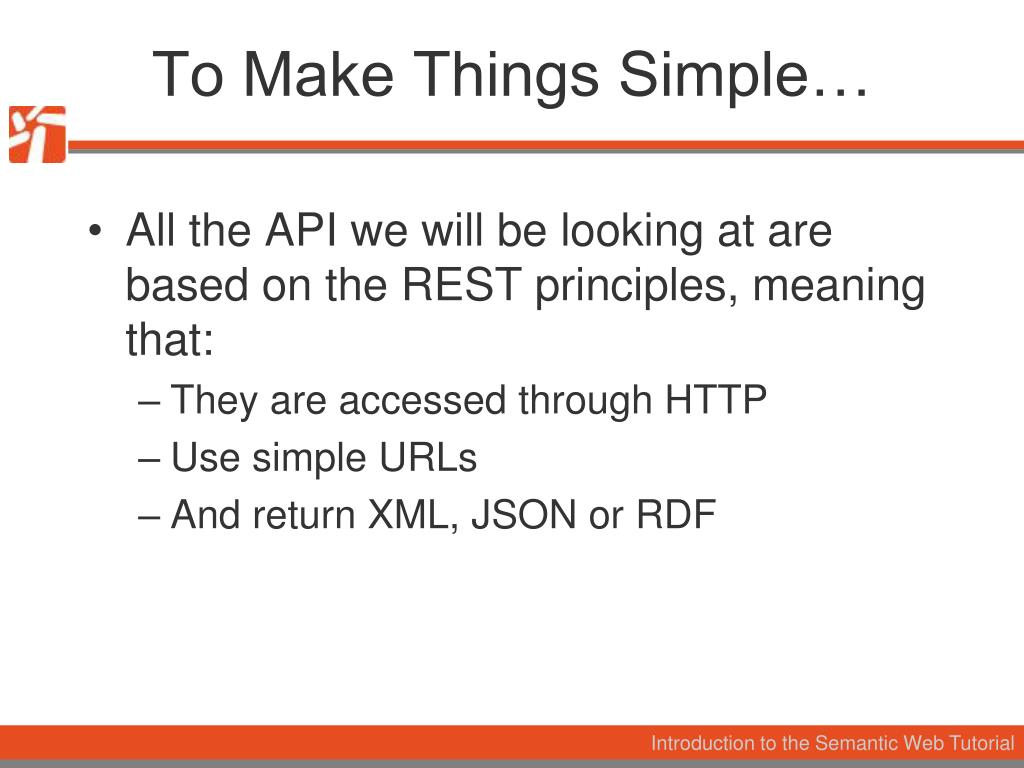 To Make Things Simple…

• All the API we will be looking at are based on the REST principles, meaning that:
– They are accessed through HTTP
– Use simple URLs
– And return XML, JSON or RDF

Introduction to the Semantic Web Tutorial